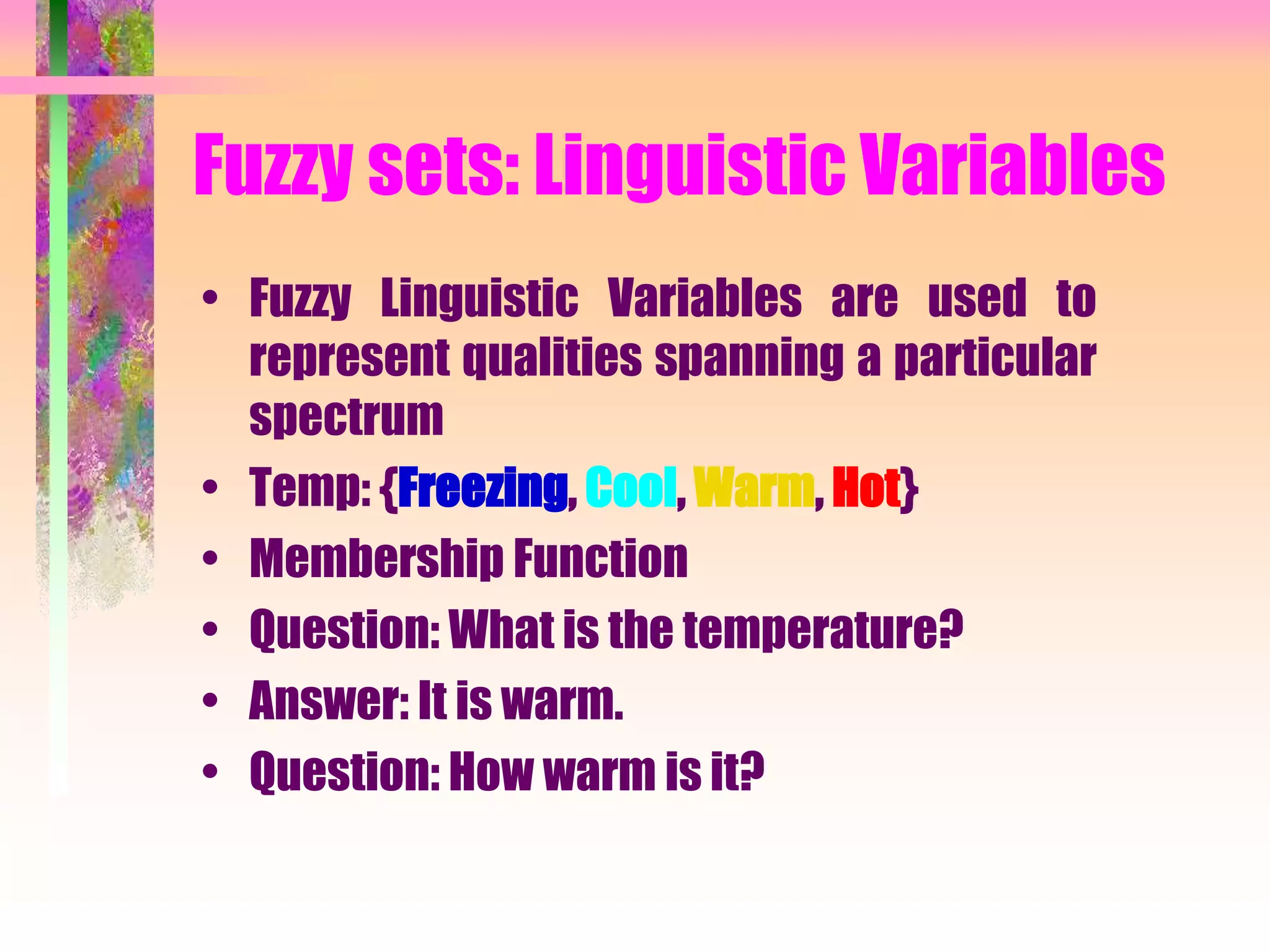 Fuzzy sets: Linguistic Variables

• Fuzzy Linguistic Variables are used to represent qualities spanning a particular spectrum
• Temp: {Freezing, Cool, Warm, Hot}
• Membership Function
• Question: What is the temperature?
• Answer: It is warm.
• Question: How warm is it?